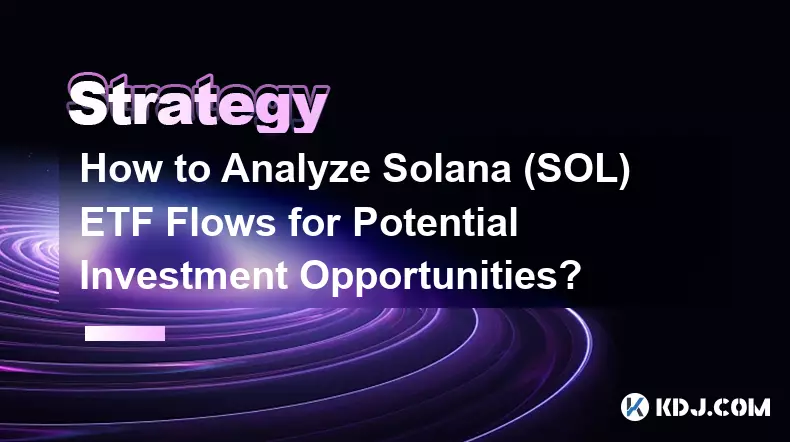 Strategy

How to Analyze Solana (SOL) ETF Flows for Potential Investment Opportunities?

KDJ.COM